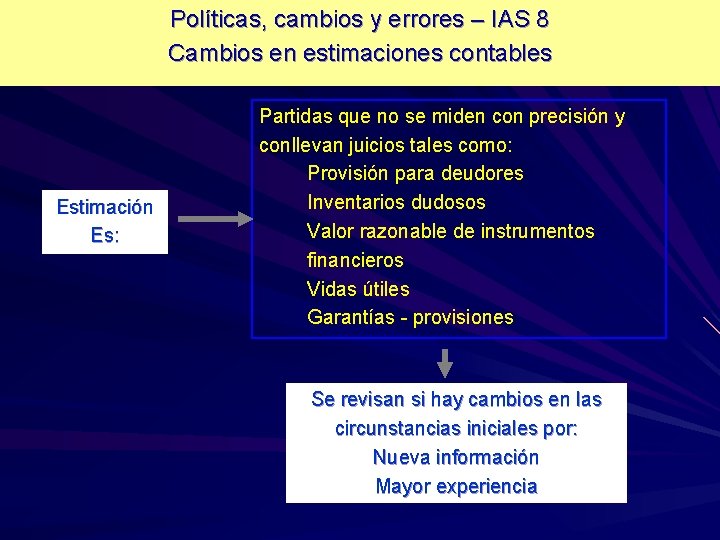 Políticas, cambios y errores – IAS 8
Cambios en estimaciones contables

Estimación
Es:

Partidas que no se miden con precisión y conllevan juicios tales como:
Provisión para deudores
Inventarios dudosos
Valor razonable de instrumentos financieros
Vidas útiles
Garantías - provisiones

Se revisan si hay cambios en las circunstancias iniciales por:
Nueva información
Mayor experiencia